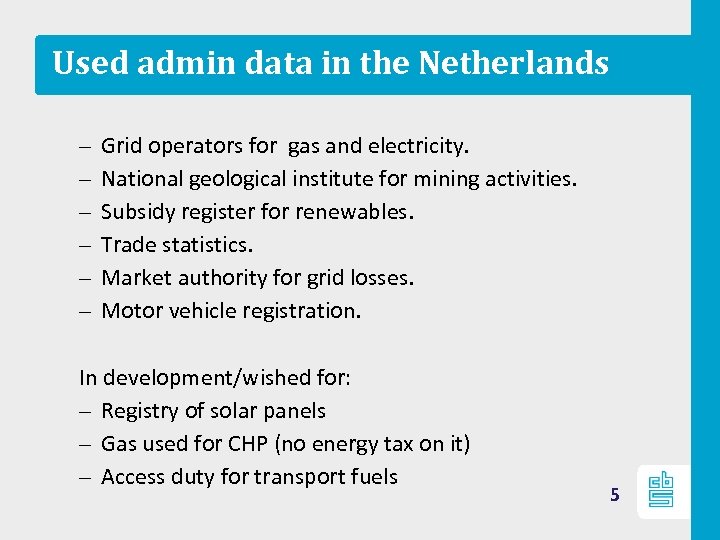 Used admin data in the Netherlands

– Grid operators for  gas and electricity.
– National geological institute for mining activities.
– Subsidy register for renewables.
– Trade statistics.
– Market authority for grid losses.
– Motor vehicle registration.

In development/wished for:
– Registry of solar panels
– Gas used for CHP (no energy tax on it)
– Access duty for transport fuels

5

cbs